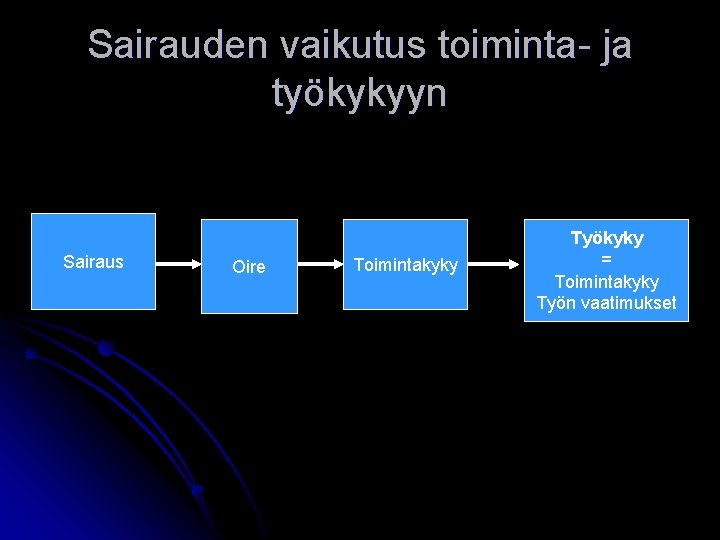 Sairauden vaikutus toiminta- ja työkykyyn

Sairaus

Oire

Toimintakyky

Työkyky
=
Toimintakyky
Työn vaatimukset